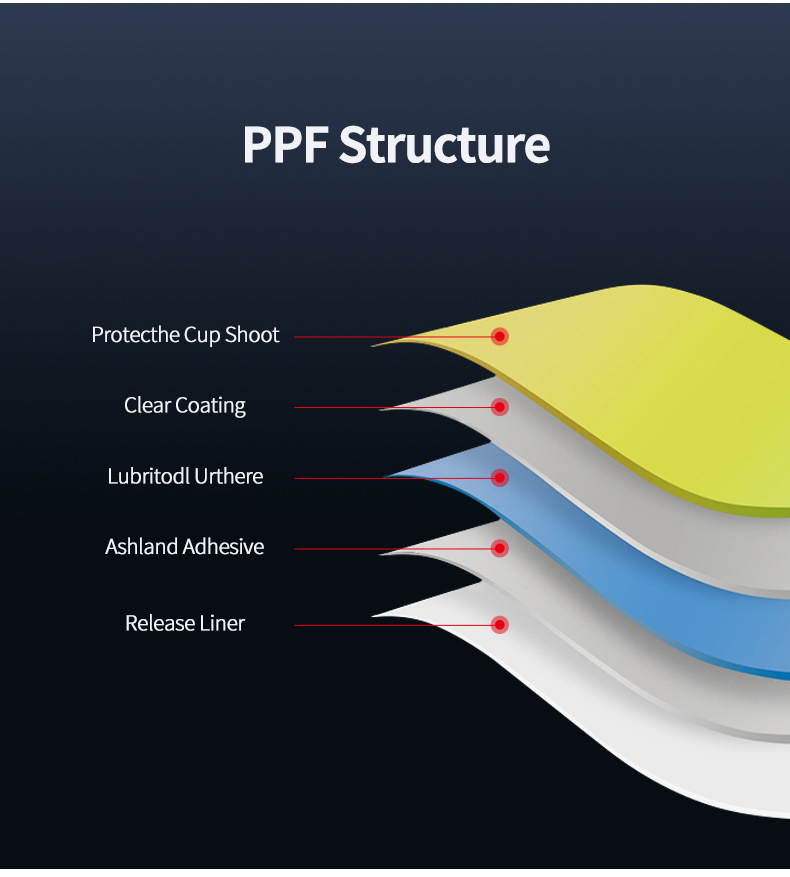 PPF Structure

Protecthe Cup Shoot

Clear Coating

Lubritodl Urthere

Ashland Adhesive

Release Liner